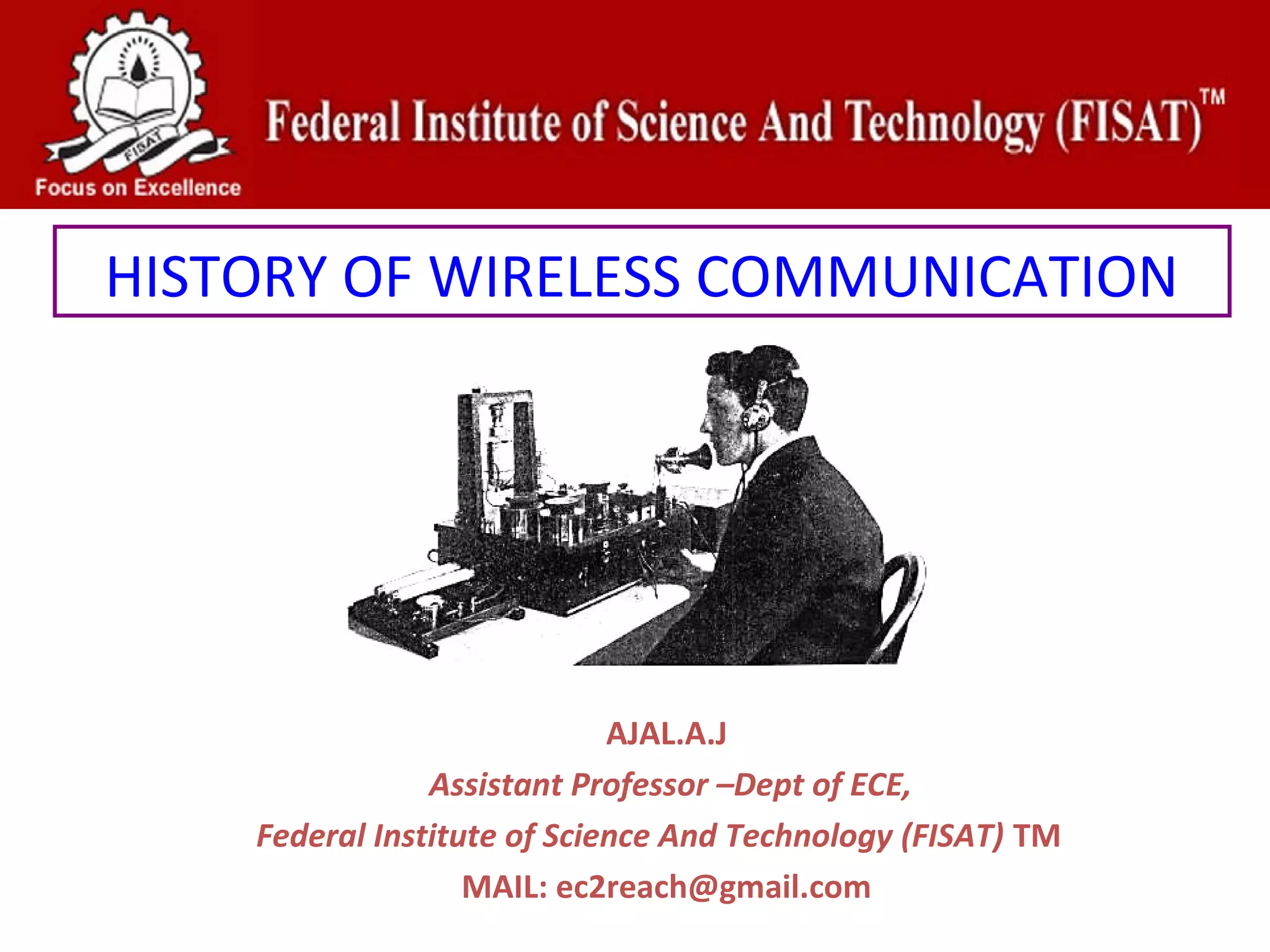 FISAT

Focus on Excellence

Federal Institute of Science And Technology (FISAT)™

HISTORY OF WIRELESS COMMUNICATION

AJAL.A.J

Assistant Professor –Dept of ECE,

Federal Institute of Science And Technology (FISAT) TM

MAIL: ec2reach@gmail.com